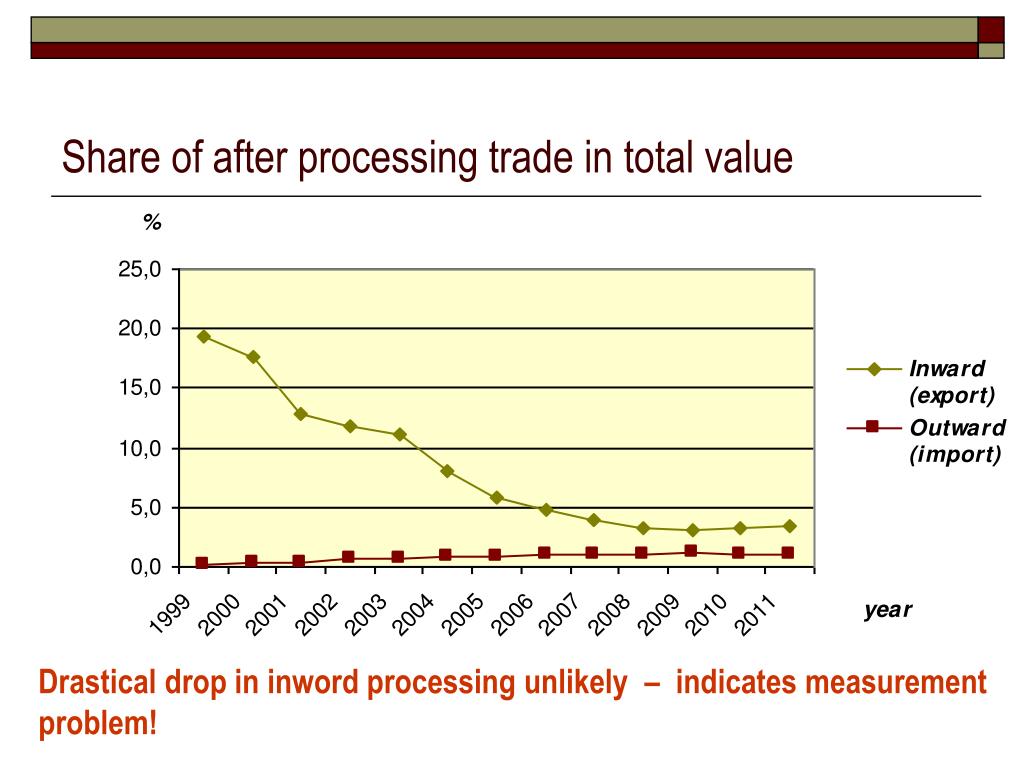 Share of after processing trade in total value

%

25,0
20,0
15,0
10,0
5,0
0,0

1999 2000 2001 2002 2003 2004 2005 2006 2007 2008 2009 2010 2011

year

Inward (export)
Outward (import)

Drastical drop in inword processing unlikely – indicates measurement problem!